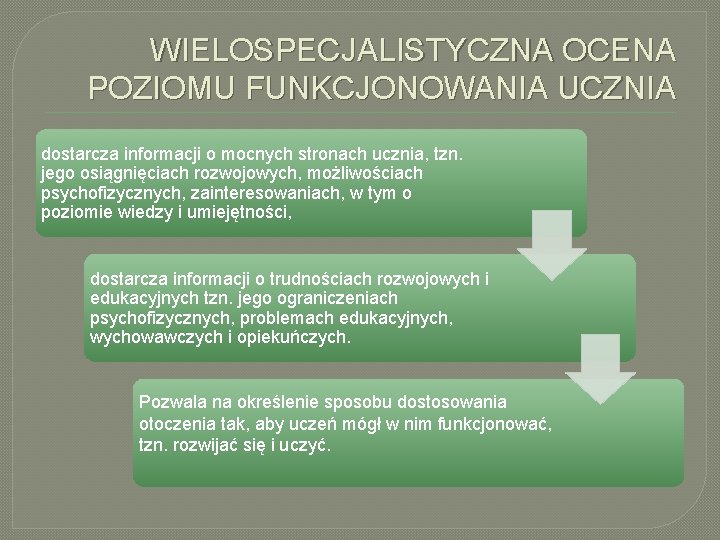 WIELOSPECJALISTYCZNA OCENA POZIOMU FUNKCJONOWANIA UCZNIA

dostarcza informacji o mocnych stronach ucznia, tzn. jego osiągnięciach rozwojowych, możliwościach psychofizycznych, zainteresowaniach, w tym o poziomie wiedzy i umiejętności,

dostarcza informacji o trudnościach rozwojowych i edukacyjnych tzn. jego ograniczeniach psychofizycznych, problemach edukacyjnych, wychowawczych i opiekuńczych.

Pozwala na określenie sposobu dostosowania otoczenia tak, aby uczeń mógł w nim funkcjonować, tzn. rozwijać się i uczyć.